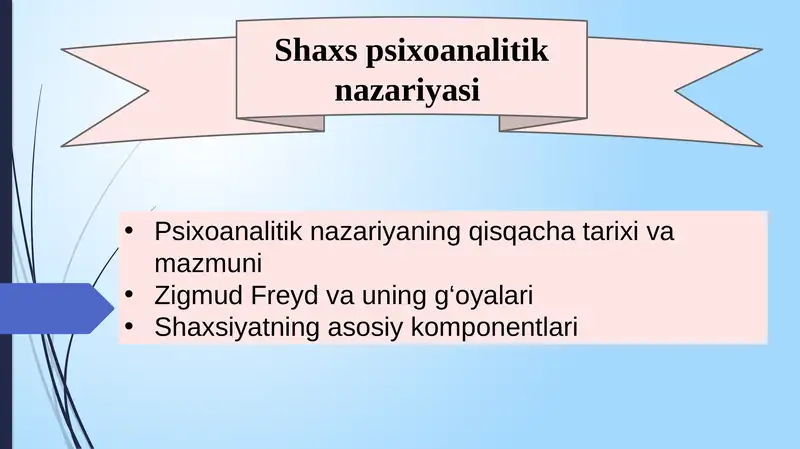 Shaxs psixoanalitik nazariyasi

• Psixoanalitik nazariyaning qisqacha tarixi va mazmuni
• Zigmud Freyd va uning g‘oyalari
• Shaxsiyatning asosiy komponentlari